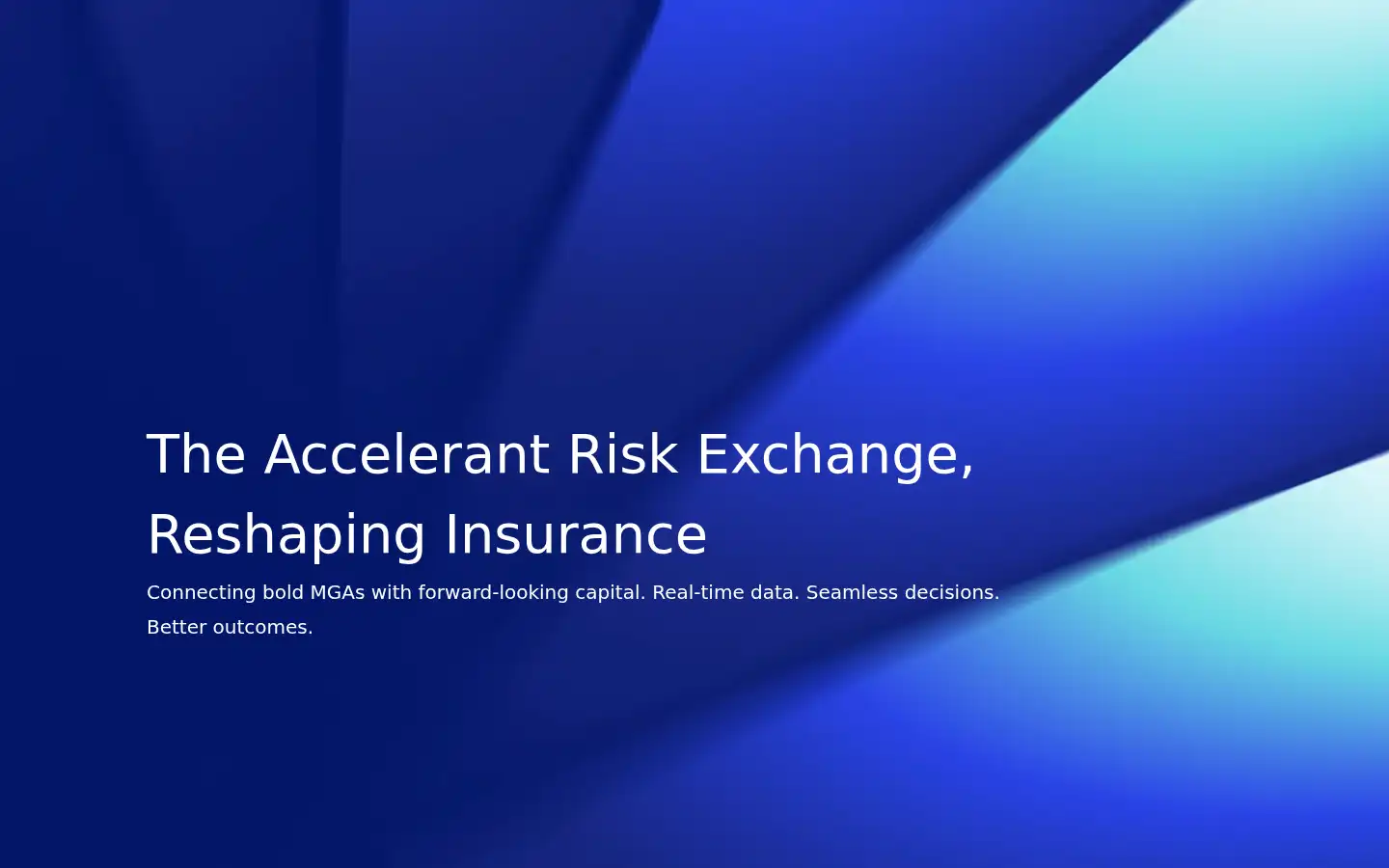 The Accelerant Risk Exchange, Reshaping Insurance

Connecting bold MGAs with forward-looking capital. Real-time data. Seamless decisions. Better outcomes.